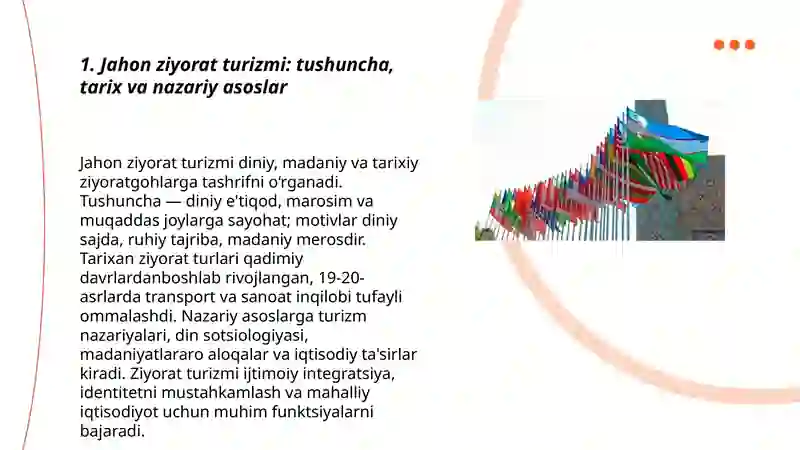 1. Jahon ziyorat turizmi: tushuncha, tarix va nazariy asoslar

Jahon ziyorat turizmi diniy, madaniy va tarixiy ziyoratgohlarga tashrifni o'rganadi. Tushuncha — diniy e'tiqod, marosim va muqaddas joylarga sayohat; motivlar diniy sajda, ruhiy tajriba, madaniy merosdir. Tarixan ziyorat turlari qadimiy davrlardanboshlab rivojlangan, 19-20-asrlarda transport va sanoat inqilobi tufayli ommalashdi. Nazariy asoslarga turizm nazariyalari, din sotsiologiyasi, madaniyatlararo aloqalar va iqtisodiy ta'sirlar kiradi. Ziyorat turizmi ijtimoiy integratsiya, identitetni mustahkamlash va mahalliy iqtisodiyot uchun muhim funktsiyalarni bajaradi.